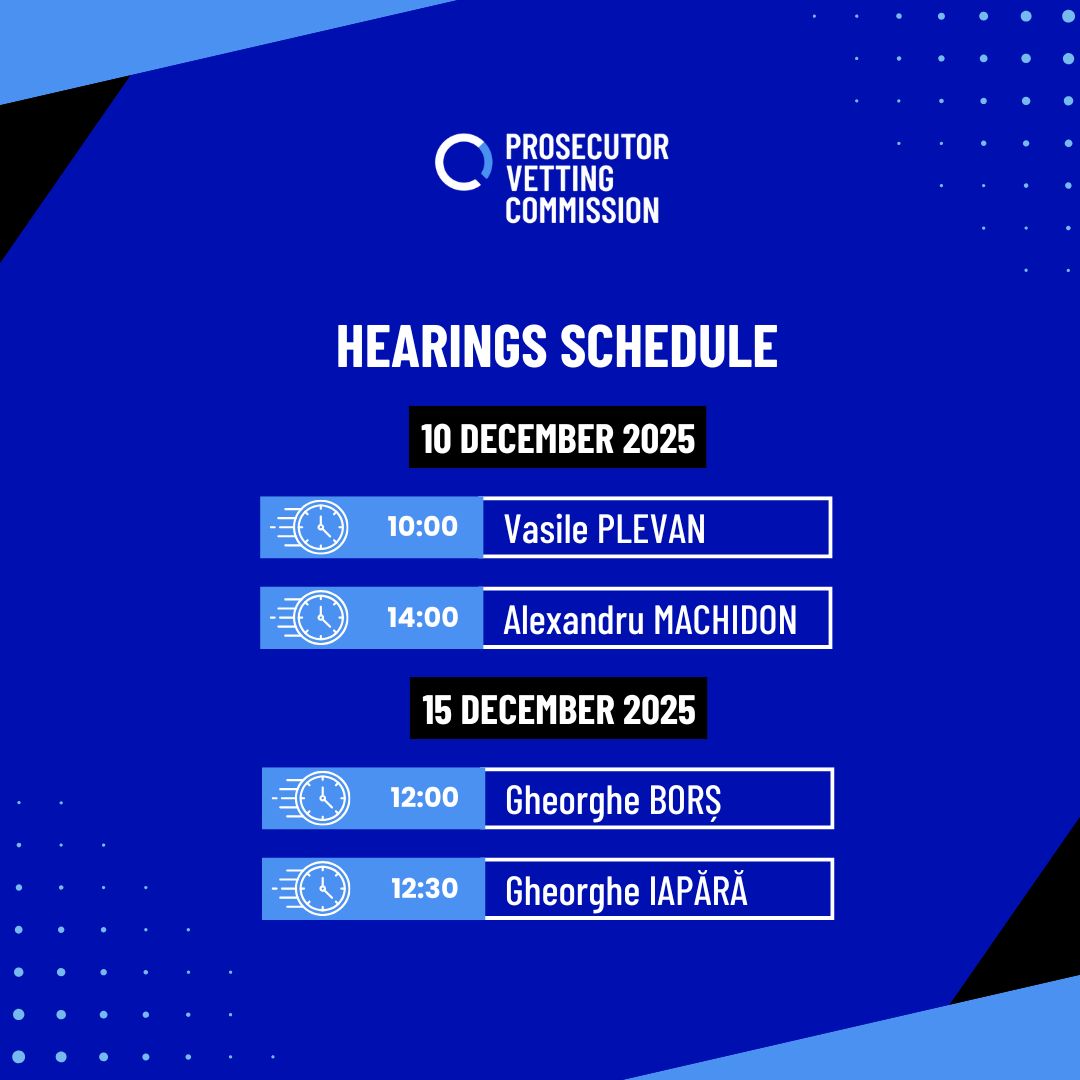 PROSECUTOR VETTING COMMISSION

HEARINGS SCHEDULE

10 DECEMBER 2025

10:00 Vasile PLEVAN

14:00 Alexandru MACHIDON

15 DECEMBER 2025

12:00 Gheorghe BORȘ

12:30 Gheorghe IAPĂRĂ